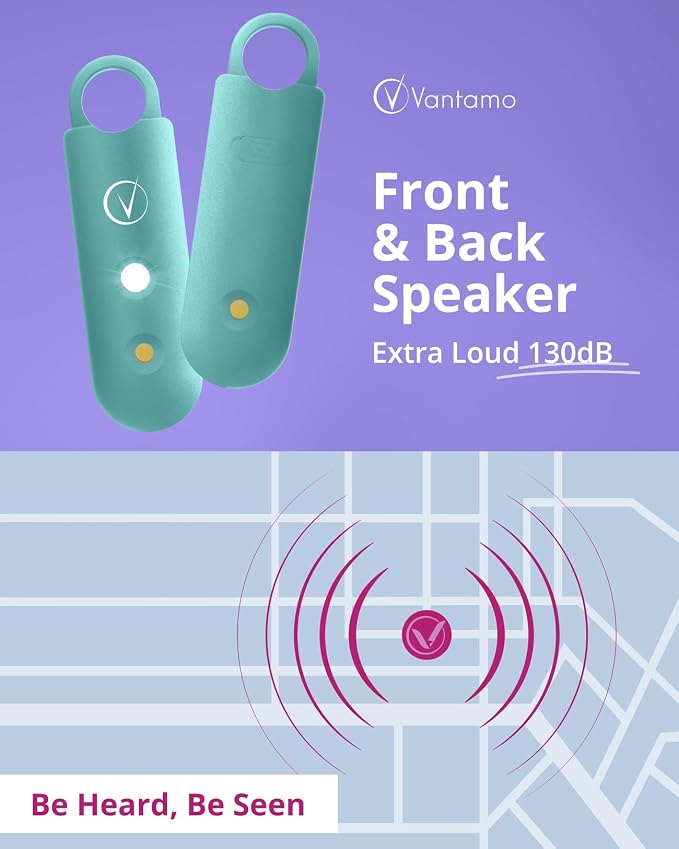 Vantamo

Front & Back Speaker

Extra Loud 130dB

Be Heard, Be Seen